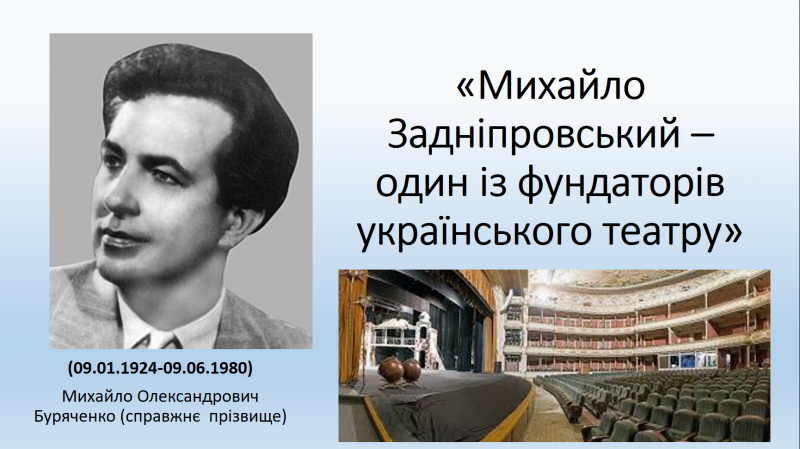 «Михайло Задніпровський – один із фундаторів українського театру»

(09.01.1924-09.06.1980)

Михайло Олександрович Буряченко (справжнє прізвище)